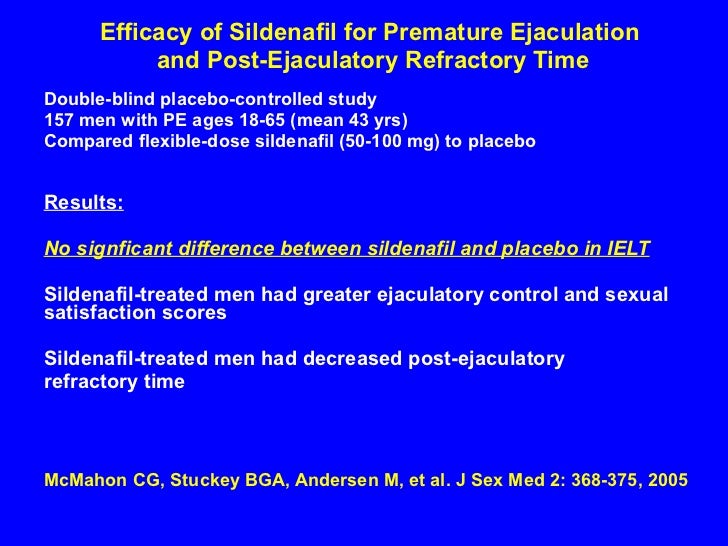 Efficacy of Sildenafil for Premature Ejaculation and Post-Ejaculatory Refractory Time

Double-blind placebo-controlled study
157 men with PE ages 18-65 (mean 43 yrs)
Compared flexible-dose sildenafil (50-100 mg) to placebo

Results:

No signficant difference between sildenafil and placebo in IELT

Sildenafil-treated men had greater ejaculatory control and sexual satisfaction scores

Sildenafil-treated men had decreased post-ejaculatory refractory time

McMahon CG, Stuckey BGA, Andersen M, et al. J Sex Med 2: 368-375, 2005